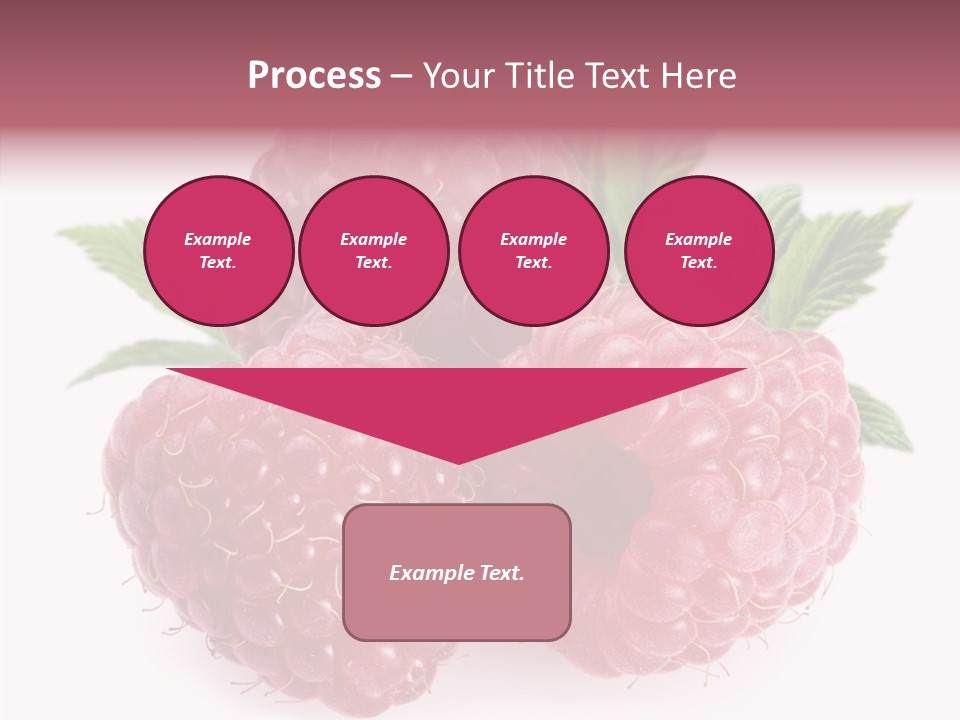 Process – Your Title Text Here

Example Text.

Example Text.

Example Text.

Example Text.

Example Text.